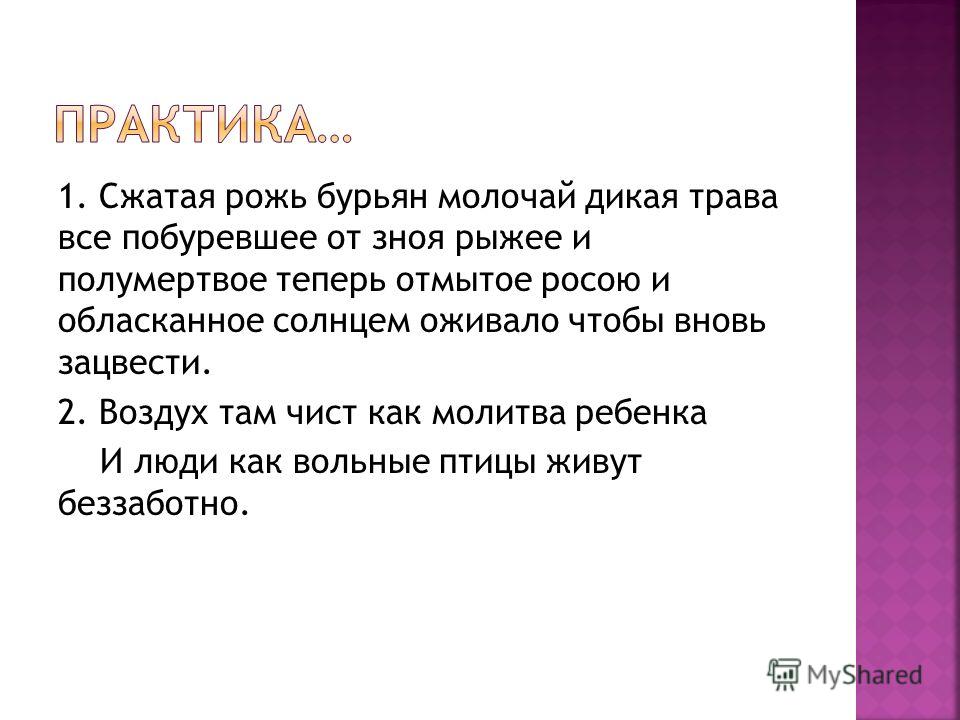 ПРАКТИКА…

1. Сжатая рожь бурьян молочай дикая трава все побуревшее от зноя рыжее и полумертвое теперь отмытое росою и обласканное солнцем оживало чтобы вновь зацвести.

2. Воздух там чист как молитва ребенка

И люди как вольные птицы живут беззаботно.

MyShared